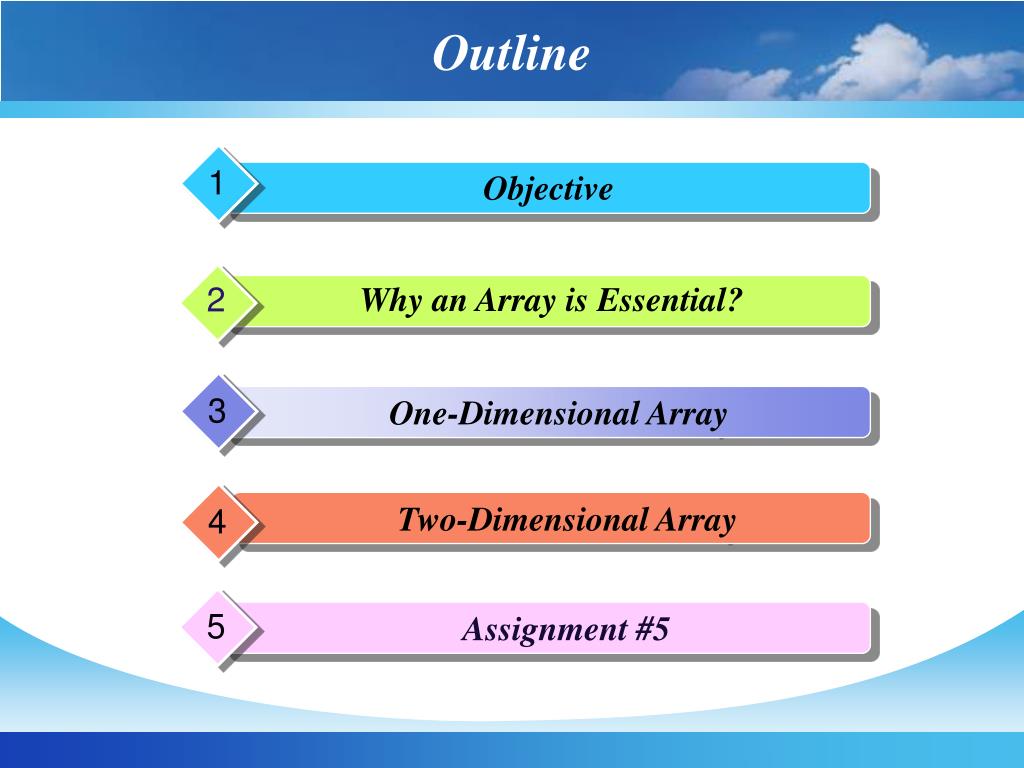 Outline

1 Objective

2 Why an Array is Essential?

3 One-Dimensional Array

4 Two-Dimensional Array

5 Assignment #5